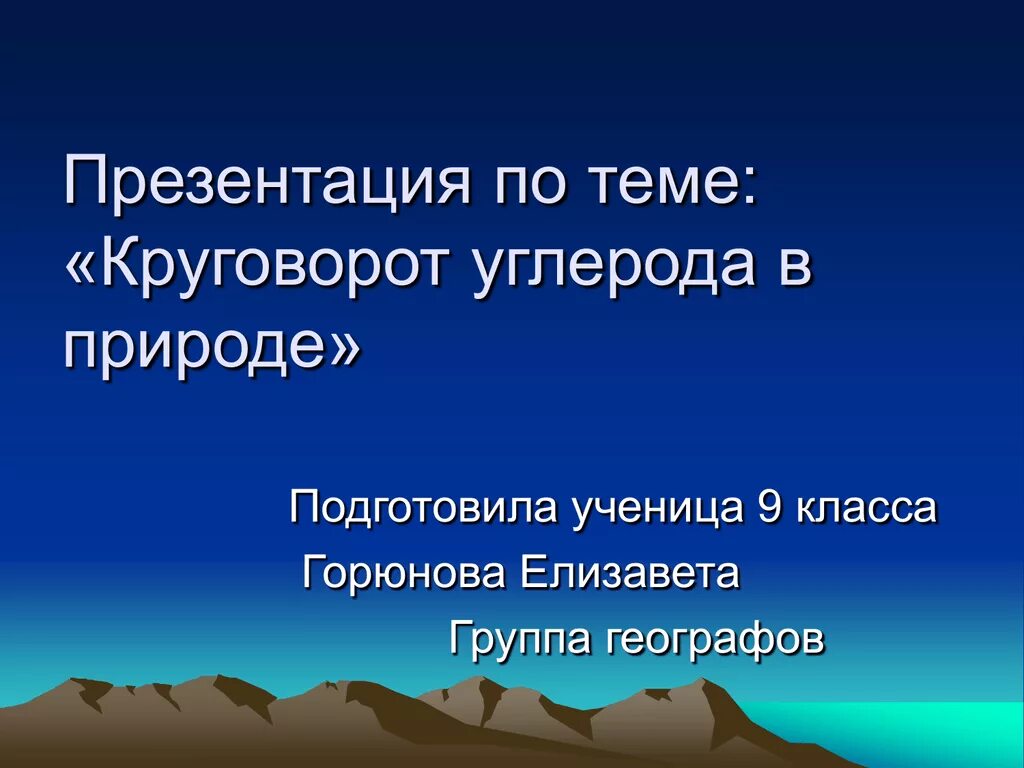 Презентация по теме: «Круговорот углерода в природе»

Подготовила ученица 9 класса
Горюнова Елизавета
Группа географов